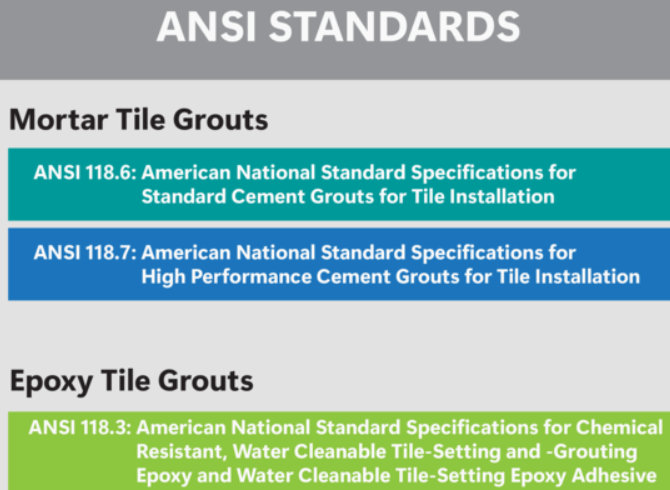 ANSI STANDARDS

Mortar Tile Grouts

ANSI 118.6: American National Standard Specifications for Standard Cement Grouts for Tile Installation

ANSI 118.7: American National Standard Specifications for High Performance Cement Grouts for Tile Installation

Epoxy Tile Grouts

ANSI 118.3: American National Standard Specifications for Chemical Resistant, Water Cleanable Tile-Setting and -Grouting Epoxy and Water Cleanable Tile-Setting Epoxy Adhesive